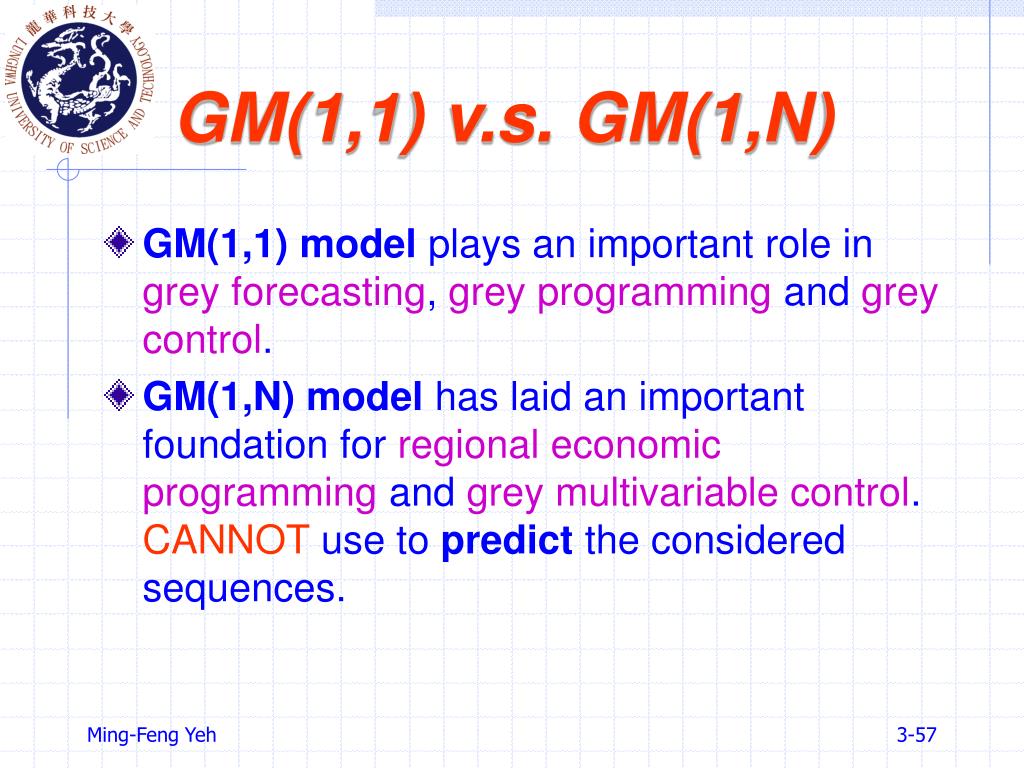 龍華科技大學
LUNGHWA UNIVERSITY OF SCIENCE AND TECHNOLOGY

GM(1,1) v.s. GM(1,N)

GM(1,1) model plays an important role in grey forecasting, grey programming and grey control.

GM(1,N) model has laid an important foundation for regional economic programming and grey multivariable control. CANNOT use to predict the considered sequences.

Ming-Feng Yeh

3-57